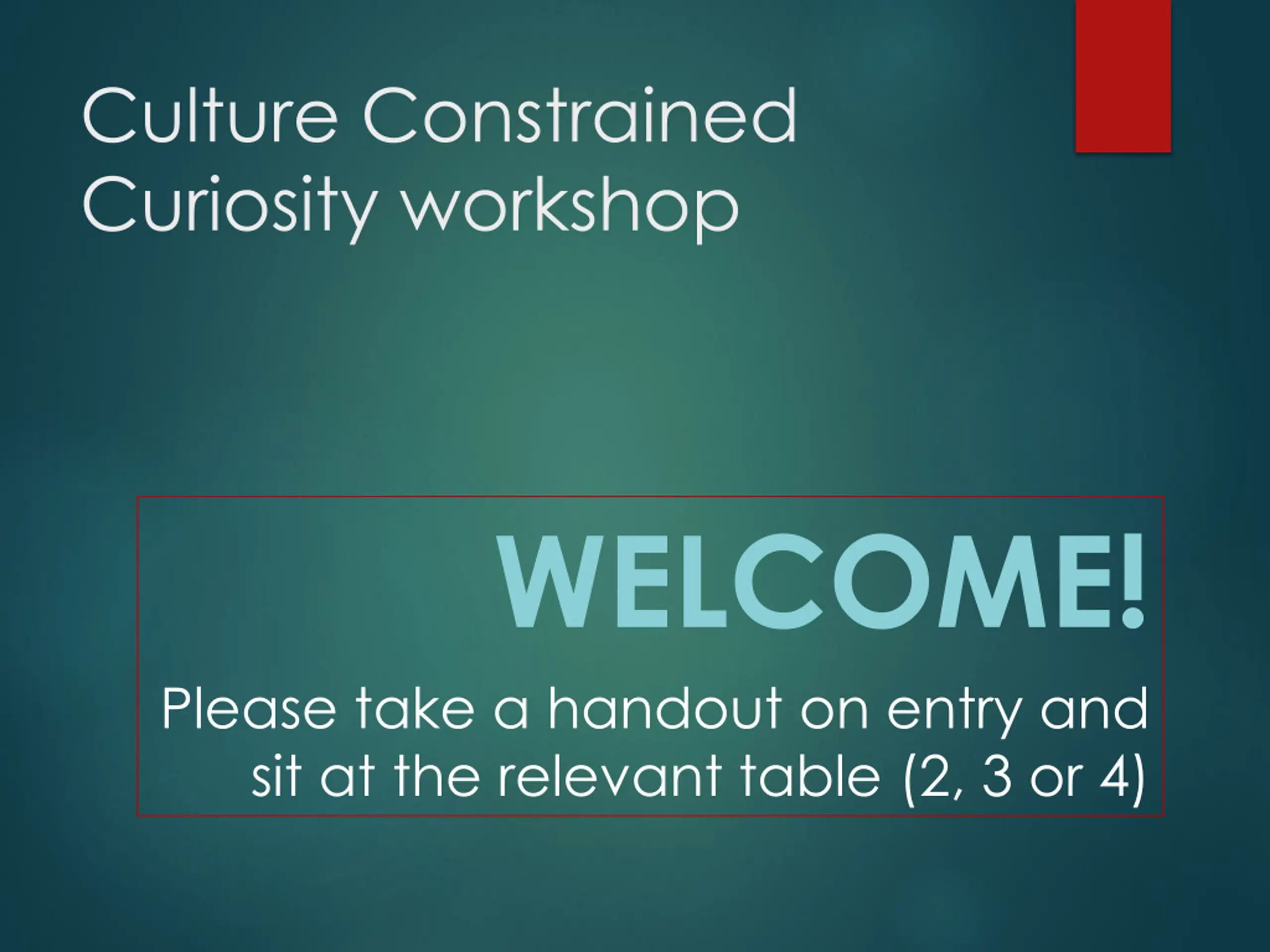 Culture Constrained Curiosity workshop

WELCOME!

Please take a handout on entry and sit at the relevant table (2, 3 or 4)